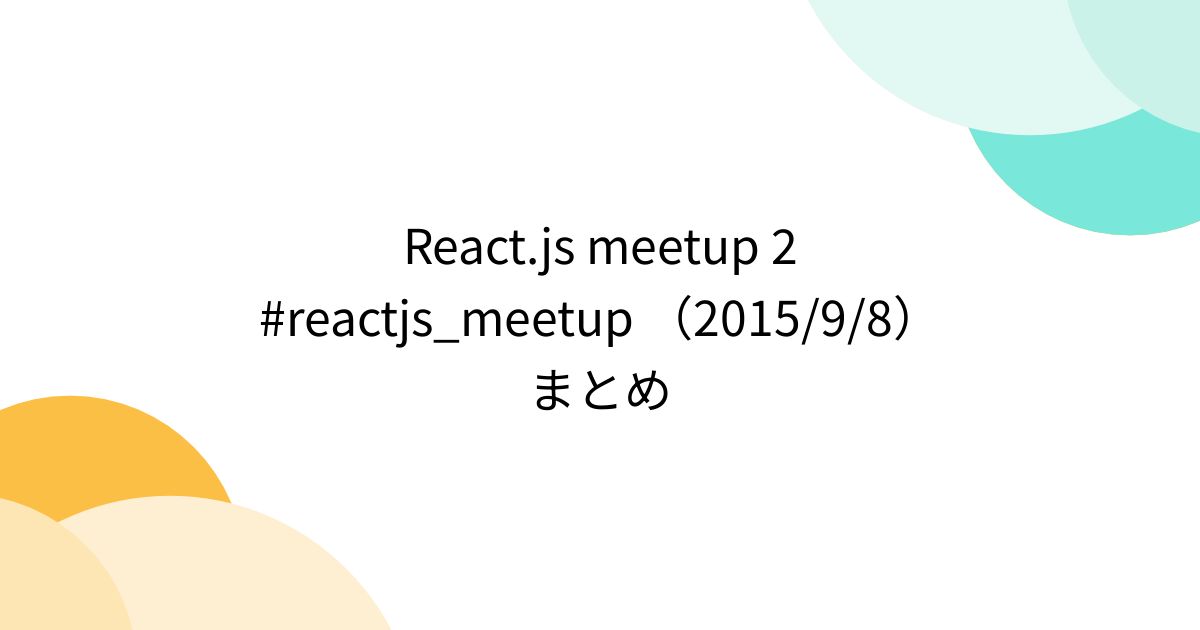 React.js meetup 2 #reactjs_meetup （2015/9/8） まとめ